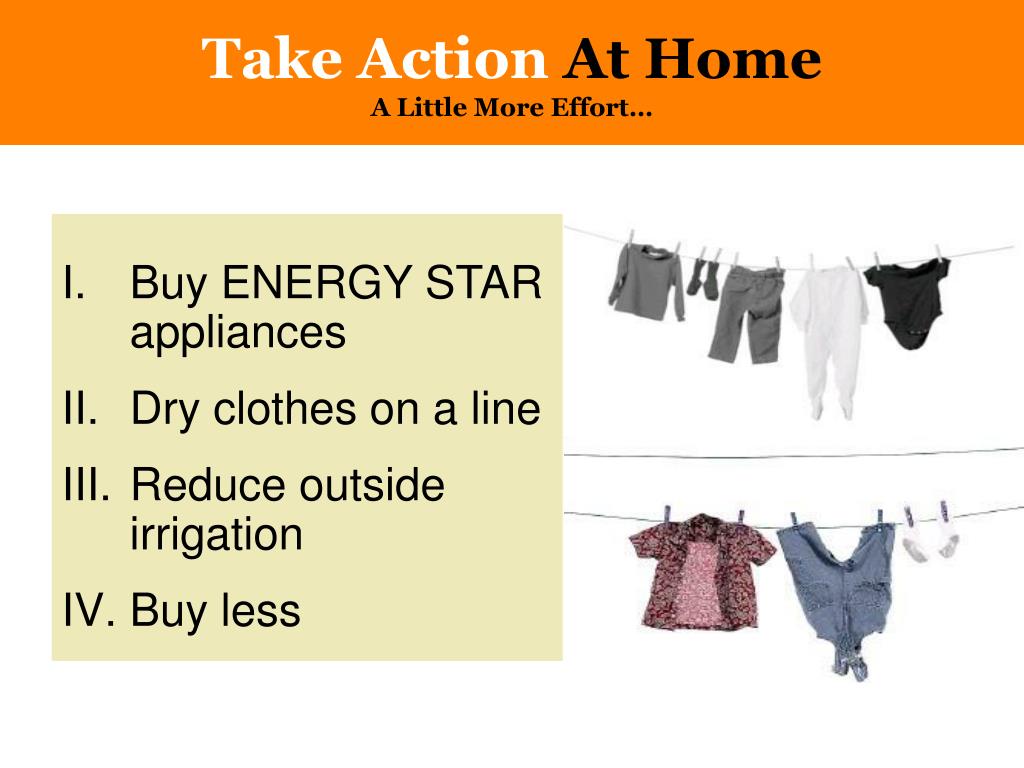 Take Action At Home
A Little More Effort…

I. Buy ENERGY STAR appliances
II. Dry clothes on a line
III. Reduce outside irrigation
IV. Buy less